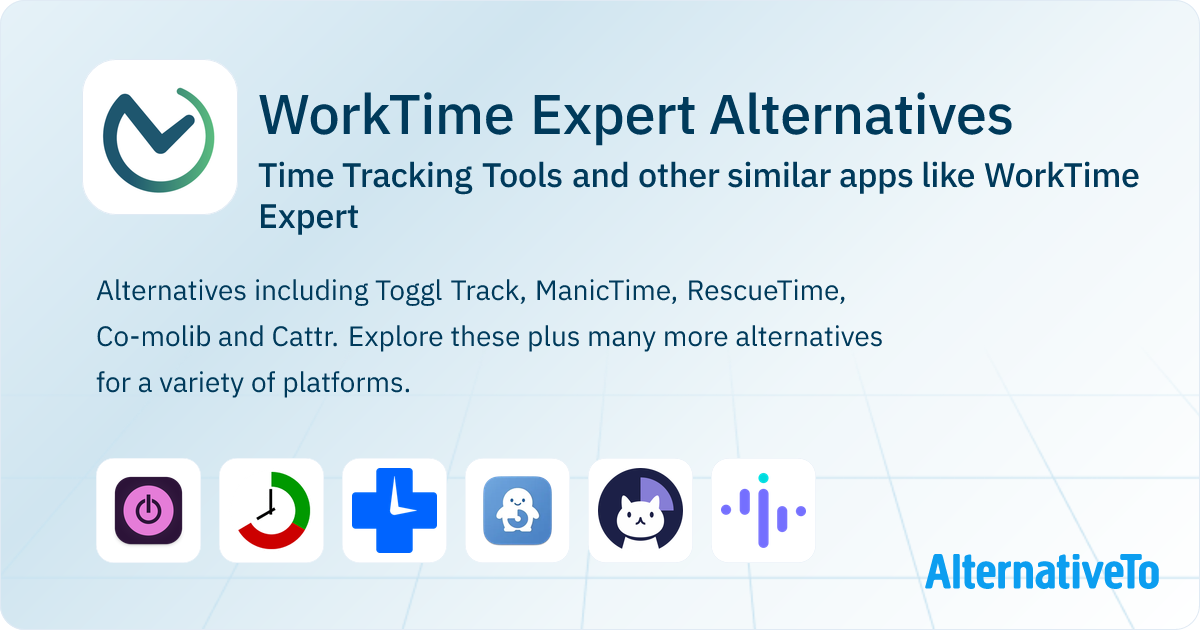 WorkTime Expert Alternatives

Time Tracking Tools and other similar apps like WorkTime Expert

Alternatives including Toggl Track, ManicTime, RescueTime, Co-molib and Cattr. Explore these plus many more alternatives for a variety of platforms.

AlternativeTo